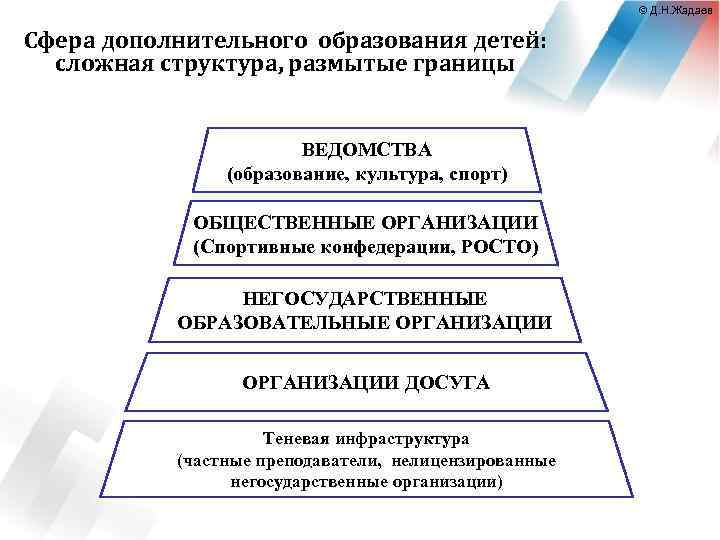 © Д.Н.Жадаев

Сфера дополнительного образования детей: сложная структура, размытые границы

ВЕДОМСТВА
(образование, культура, спорт)

ОБЩЕСТВЕННЫЕ ОРГАНИЗАЦИИ
(Спортивные конфедерации, РОСТО)

НЕГОСУДАРСТВЕННЫЕ ОБРАЗОВАТЕЛЬНЫЕ ОРГАНИЗАЦИИ

ОРГАНИЗАЦИИ ДОСУГА

Теневая инфраструктура
(частные преподаватели, нелицензированные негосударственные организации)